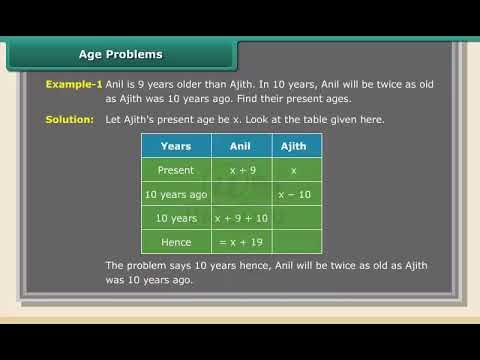 Age Problems

Example-1 Anil is 9 years older than Ajith. In 10 years, Anil will be twice as old as Ajith was 10 years ago. Find their present ages.

Solution: Let Ajith's present age be x. Look at the table given here.

| Years | Anil | Ajith |
|---|---|---|
| Present | x + 9 | x |
| 10 years ago | | x − 10 |
| 10 years | x + 9 + 10 | |
| Hence | = x + 19 | |

The problem says 10 years hence, Anil will be twice as old as Ajith was 10 years ago.